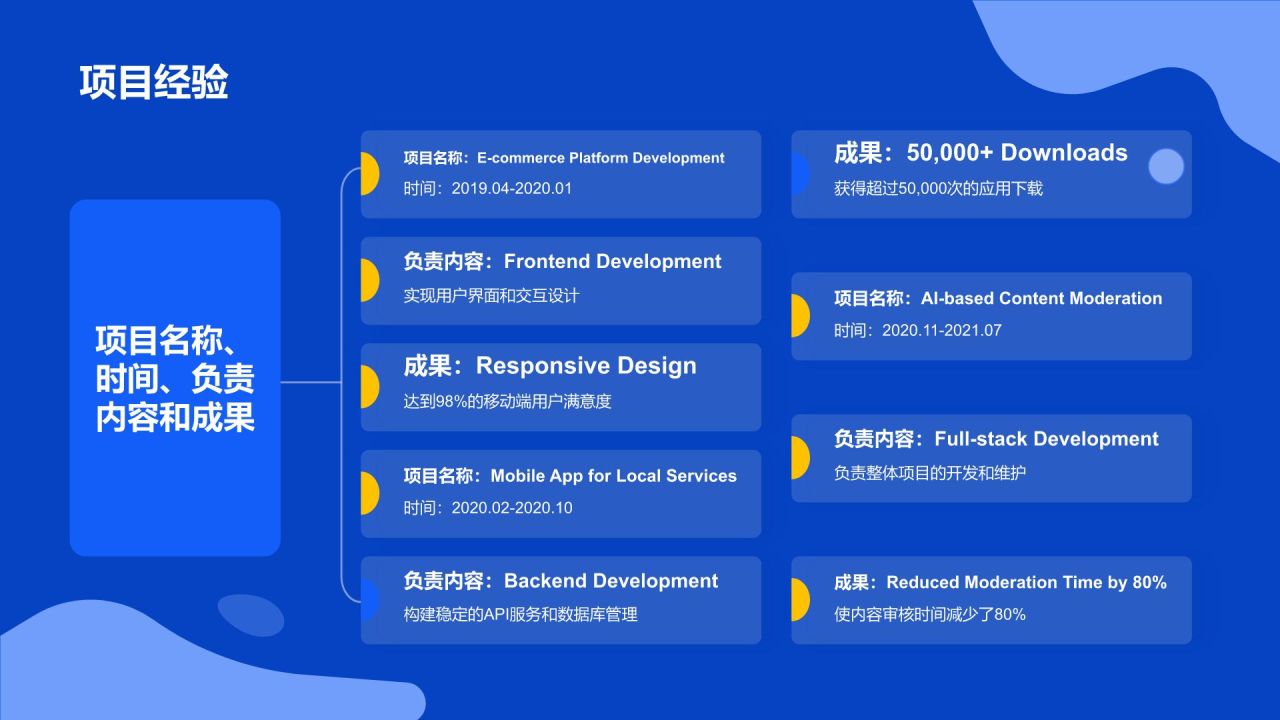 项目经验

项目名称、时间、负责内容和成果

项目名称：E-commerce Platform Development
时间：2019.04-2020.01

负责内容：Frontend Development
实现用户界面和交互设计

成果：Responsive Design
达到98%的移动端用户满意度

项目名称：Mobile App for Local Services
时间：2020.02-2020.10

负责内容：Backend Development
构建稳定的API服务和数据库管理

成果：50,000+ Downloads
获得超过50,000次的应用下载

项目名称：AI-based Content Moderation
时间：2020.11-2021.07

负责内容：Full-stack Development
负责整体项目的开发和维护

成果：Reduced Moderation Time by 80%
使内容审核时间减少了80%